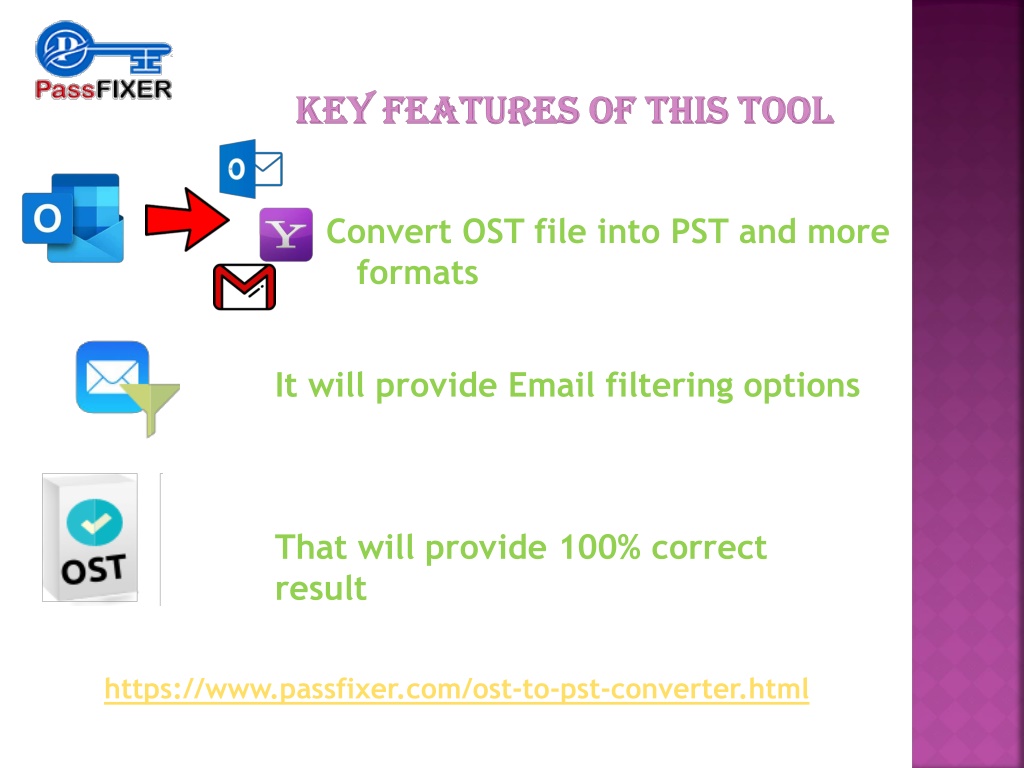 PassFIXER

KEY FEATURES OF THIS TOOL

Convert OST file into PST and more formats

It will provide Email filtering options

OST

That will provide 100% correct result

https://www.passfixer.com/ost-to-pst-converter.html